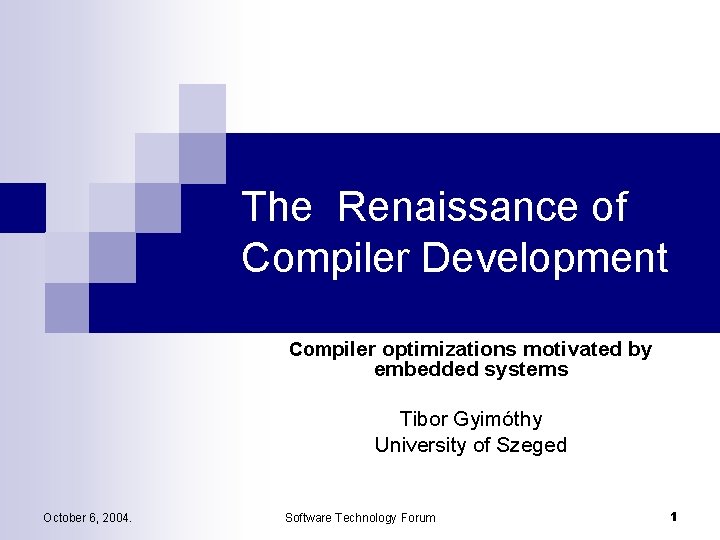 The  Renaissance of Compiler Development

Compiler optimizations motivated by embedded systems

Tibor Gyimóthy
University of Szeged

October 6, 2004.

Software Technology Forum

1